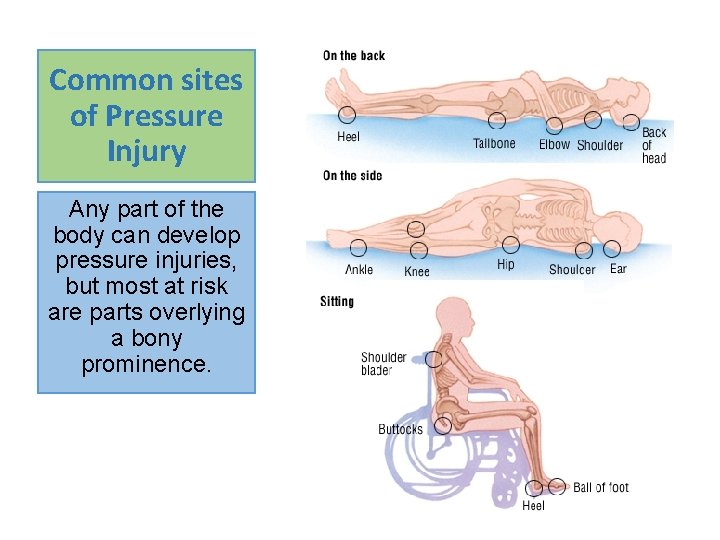 Common sites of Pressure Injury

Any part of the body can develop pressure injuries, but most at risk are parts overlying a bony prominence.

On the back

Heel

Tailbone

Elbow

Shoulder

Back of head

On the side

Ankle

Knee

Hip

Shoulder

Ear

Sitting

Shoulder blade

Buttocks

Heel

Ball of foot